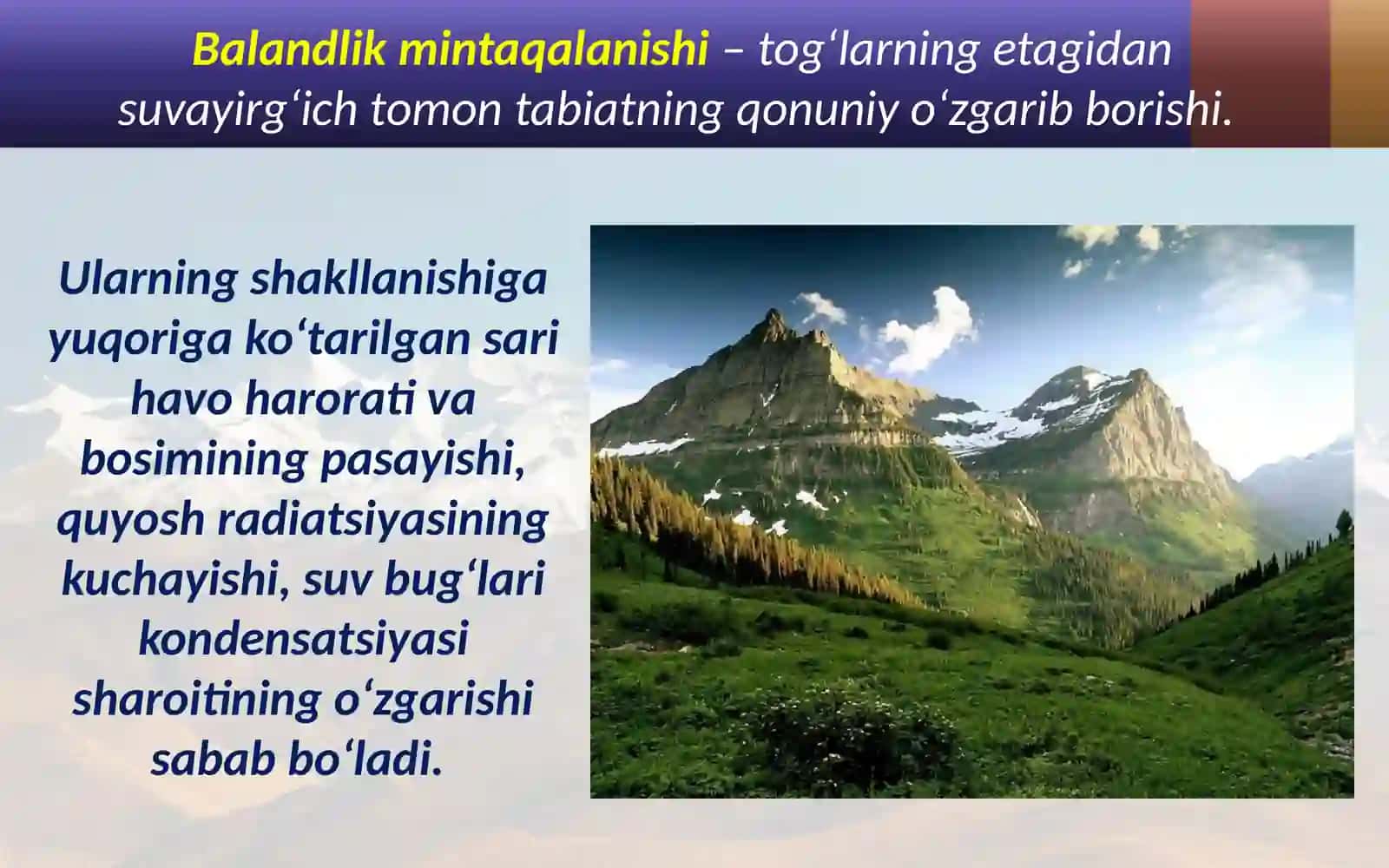 Balandlik mintaqalanishi – tog‘larning etagidan suvayirg‘ich tomon tabiatning qonuniy o‘zgarib borishi.

Ularning shakllanishiga yuqoriga ko‘tarilgan sari havo harorati va bosimining pasayishi, quyosh radiatsiyasining kuchayishi, suv bug‘lari kondensatsiyasi sharoitining o‘zgarishi sabab bo‘ladi.